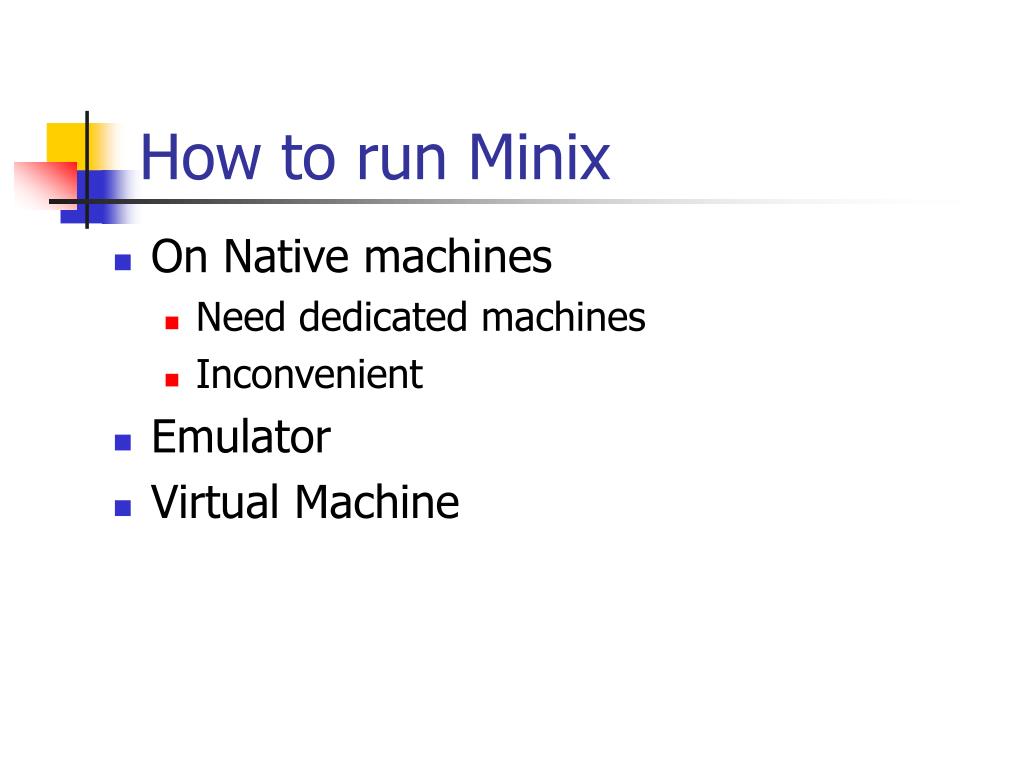 How to run Minix

- On Native machines
  - Need dedicated machines
  - Inconvenient
- Emulator
- Virtual Machine